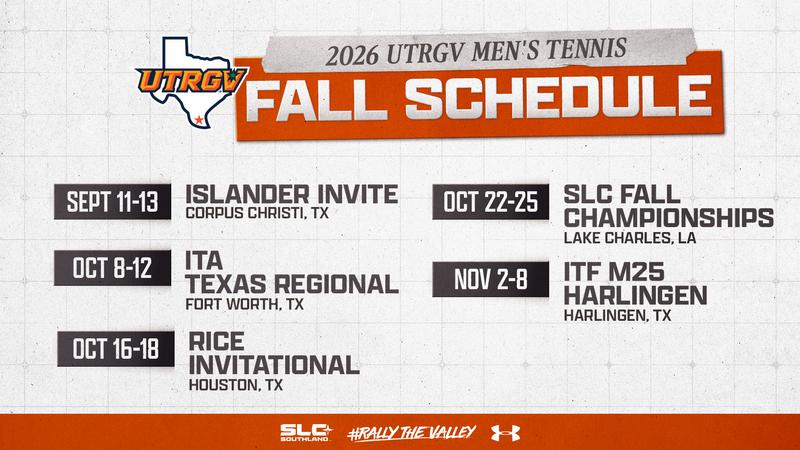 UTRGV

2026 UTRGV MEN'S TENNIS
FALL SCHEDULE

SEPT 11-13
ISLANDER INVITE
CORPUS CHRISTI, TX

OCT 8-12
ITA
TEXAS REGIONAL
FORT WORTH, TX

OCT 16-18
RICE
INVITATIONAL
HOUSTON, TX

OCT 22-25
SLC FALL
CHAMPIONSHIPS
LAKE CHARLES, LA

NOV 2-8
ITF M25
HARLINGEN
HARLINGEN, TX

SLC SOUTHLAND
#RALLY THE VALLEY